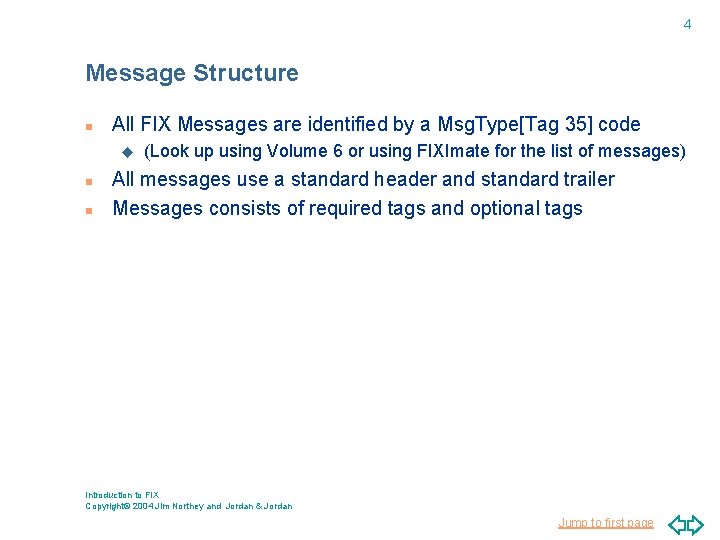 4

Message Structure

All FIX Messages are identified by a MsgType[Tag 35] code

(Look up using Volume 6 or using FIXImate for the list of messages)

All messages use a standard header and standard trailer

Messages consists of required tags and optional tags

Introduction to FIX
Copyright© 2004 Jim Northey and Jordan & Jordan

Jump to first page